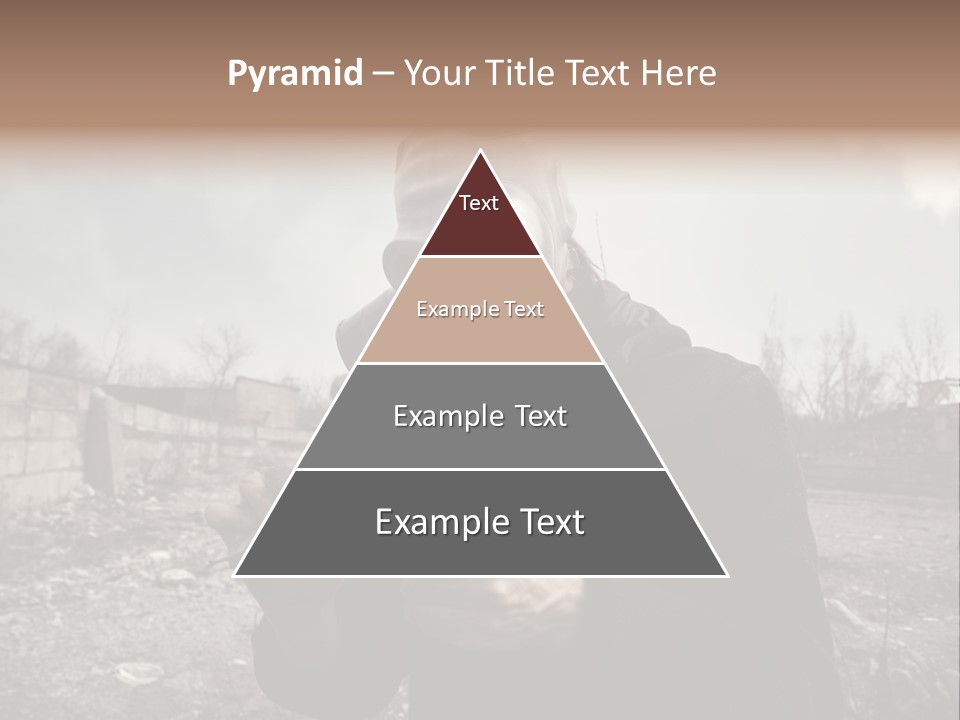 Pyramid – Your Title Text Here

Text

Example Text

Example Text

Example Text